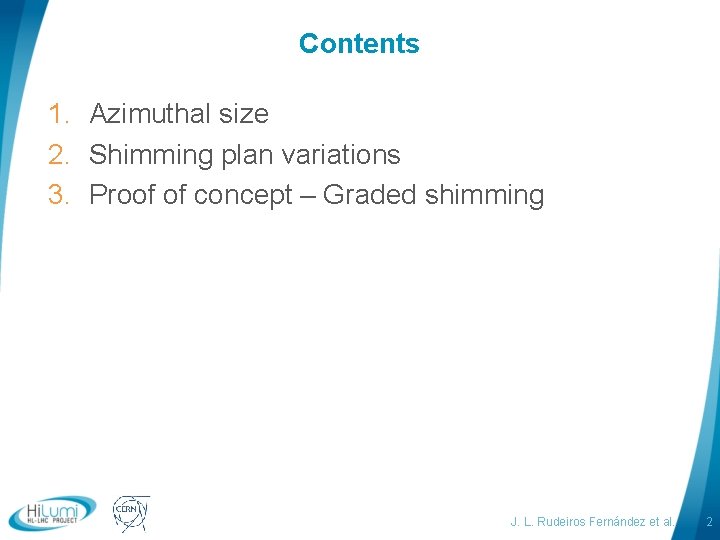 Contents

1. Azimuthal size
2. Shimming plan variations
3. Proof of concept – Graded shimming

HiLumi HL-LHC PROJECT

CERN

J. L. Rudeiros Fernández et al.

2